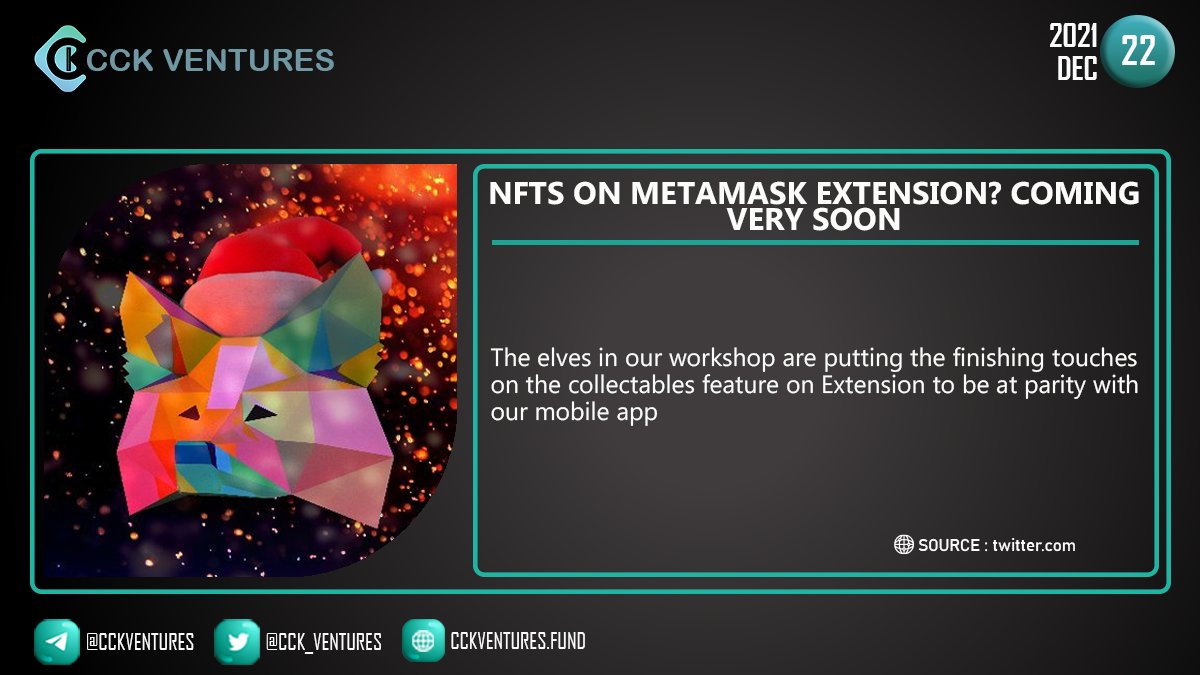 CCK VENTURES

2021 DEC 22

NFTS ON METAMASK EXTENSION? COMING VERY SOON

The elves in our workshop are putting the finishing touches on the collectables feature on Extension to be at parity with our mobile app

SOURCE : twitter.com

@CCKVENTURES @CCK_VENTURES CCKVENTURES.FUND